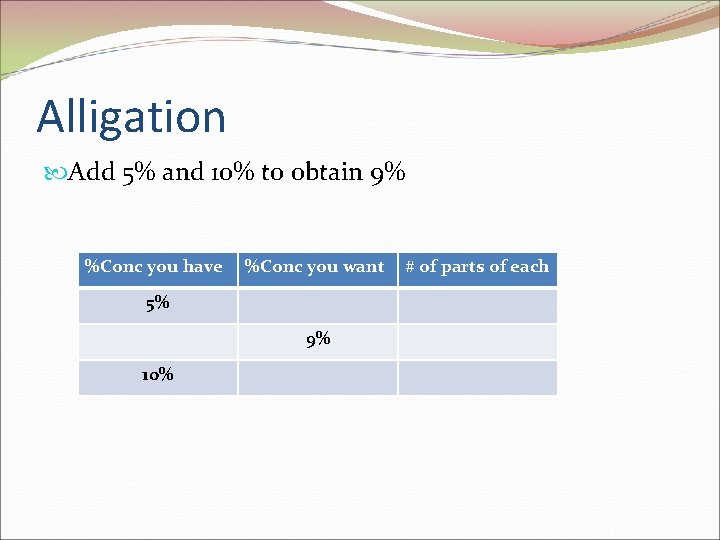 Alligation

Add 5% and 10% to obtain 9%

| %Conc you have | %Conc you want | # of parts of each |
|---|---|---|
| 5% | | |
| | 9% | |
| 10% | | |